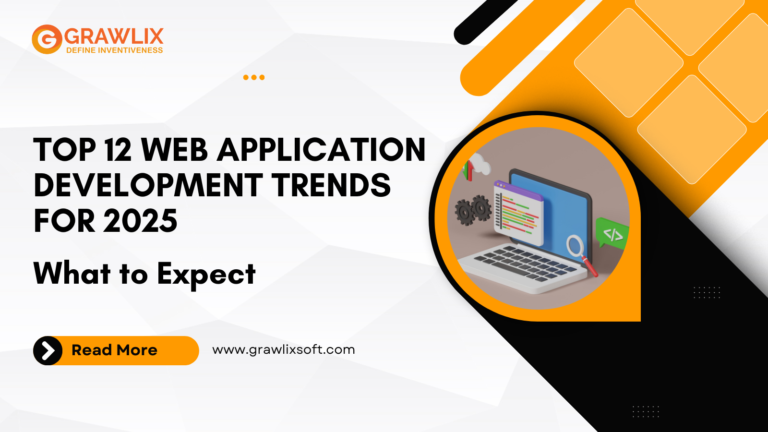 GRAWLIX
DEFINE INVENTIVENESS

TOP 12 WEB APPLICATION DEVELOPMENT TRENDS FOR 2025

What to Expect

Read More

www.grawlixsoft.com

</>